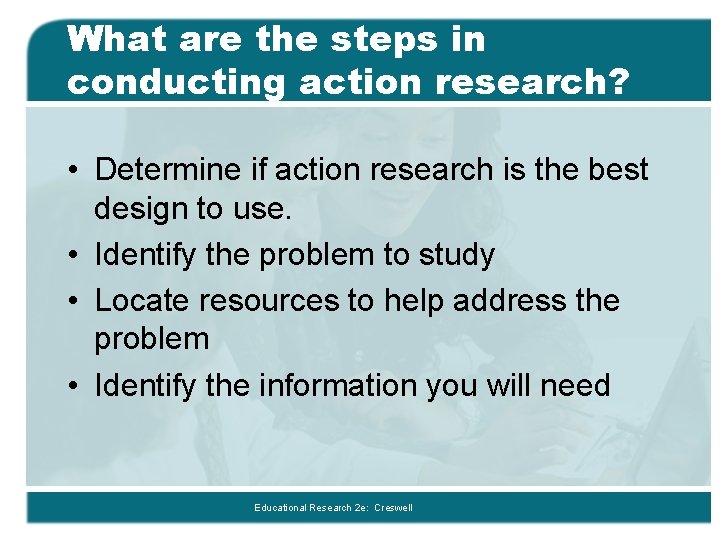 What are the steps in conducting action research?

• Determine if action research is the best design to use.
• Identify the problem to study
• Locate resources to help address the problem
• Identify the information you will need

Educational Research 2e: Creswell